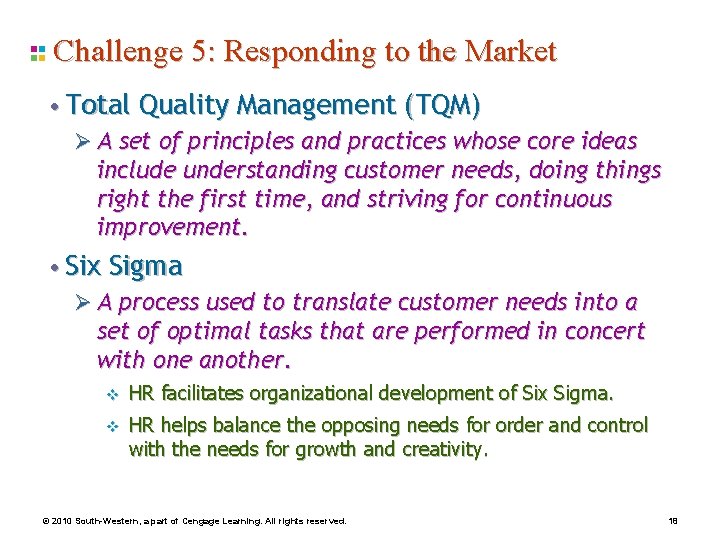 Challenge 5: Responding to the Market

• Total Quality Management (TQM)

➢ A set of principles and practices whose core ideas include understanding customer needs, doing things right the first time, and striving for continuous improvement.

• Six Sigma

➢ A process used to translate customer needs into a set of optimal tasks that are performed in concert with one another.

❖ HR facilitates organizational development of Six Sigma.

❖ HR helps balance the opposing needs for order and control with the needs for growth and creativity.

© 2010 South-Western, a part of Cengage Learning. All rights reserved.

18